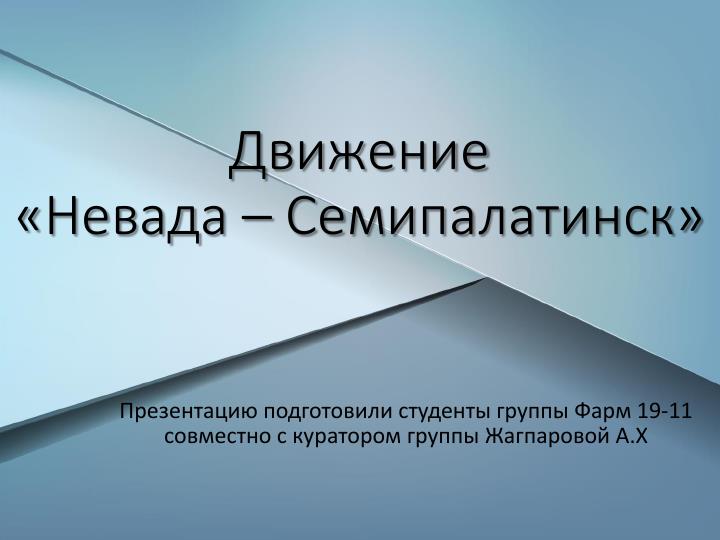 Движение
«Невада – Семипалатинск»

Презентацию подготовили студенты группы Фарм 19-11
совместно с куратором группы Жагпаровой А.Х